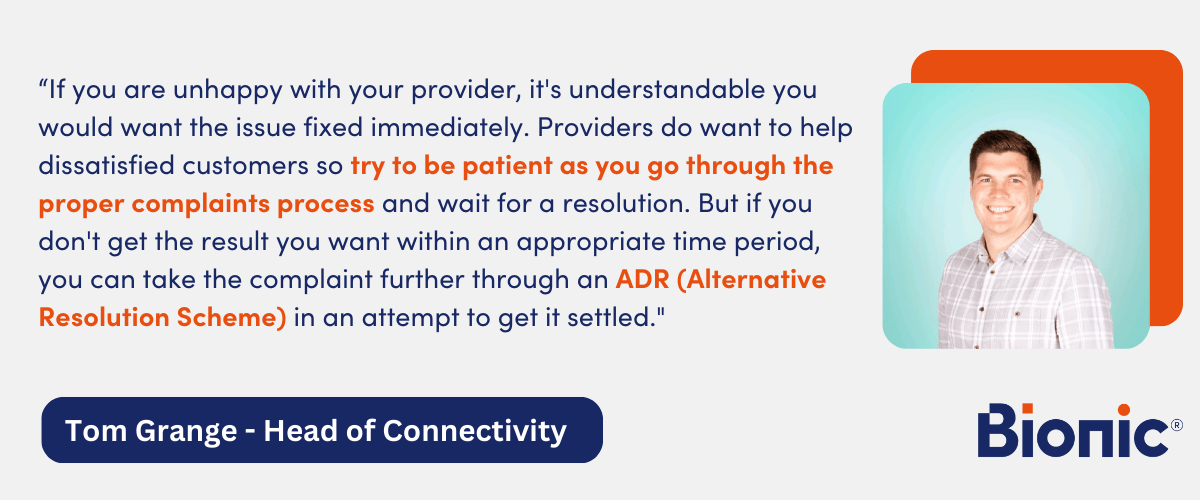 “If you are unhappy with your provider, it's understandable you would want the issue fixed immediately. Providers do want to help dissatisfied customers so try to be patient as you go through the proper complaints process and wait for a resolution. But if you don't get the result you want within an appropriate time period, you can take the complaint further through an ADR (Alternative Resolution Scheme) in an attempt to get it settled."

Tom Grange - Head of Connectivity

Bionic®